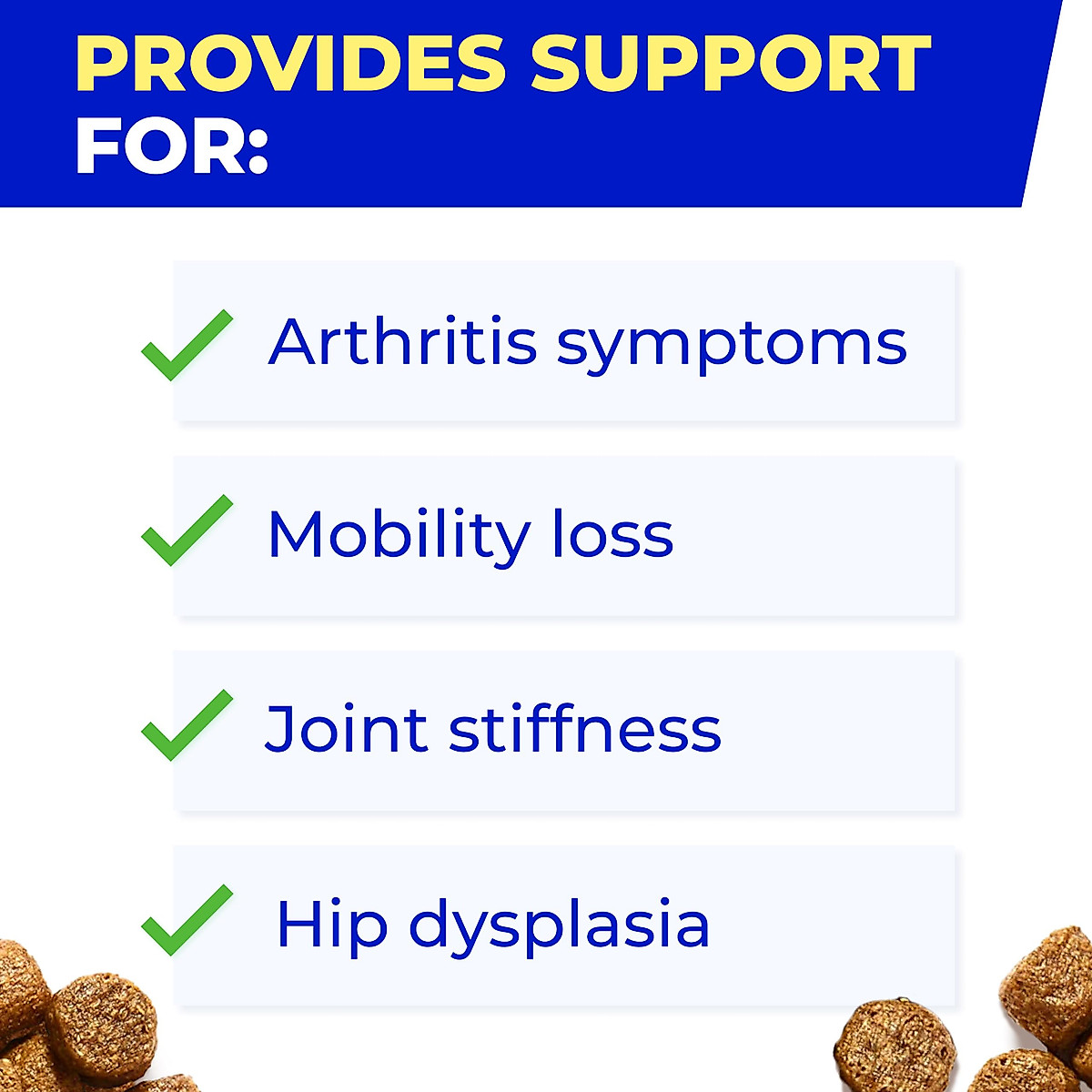 PROVIDES SUPPORT FOR:

Arthritis symptoms

Mobility loss

Joint stiffness

Hip dysplasia